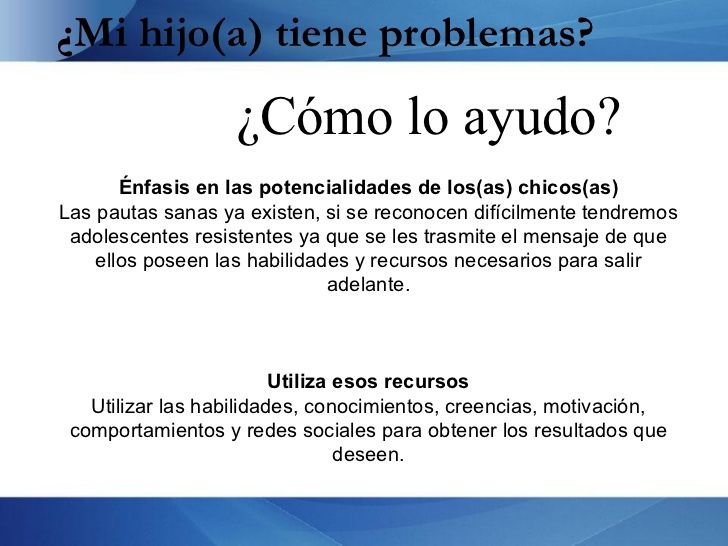 ¿Mi hijo(a) tiene problemas?

¿Cómo lo ayudo?

Énfasis en las potencialidades de los(as) chicos(as)
Las pautas sanas ya existen, si se reconocen difícilmente tendremos adolescentes resistentes ya que se les trasmite el mensaje de que ellos poseen las habilidades y recursos necesarios para salir adelante.

Utiliza esos recursos
Utilizar las habilidades, conocimientos, creencias, motivación, comportamientos y redes sociales para obtener los resultados que deseen.